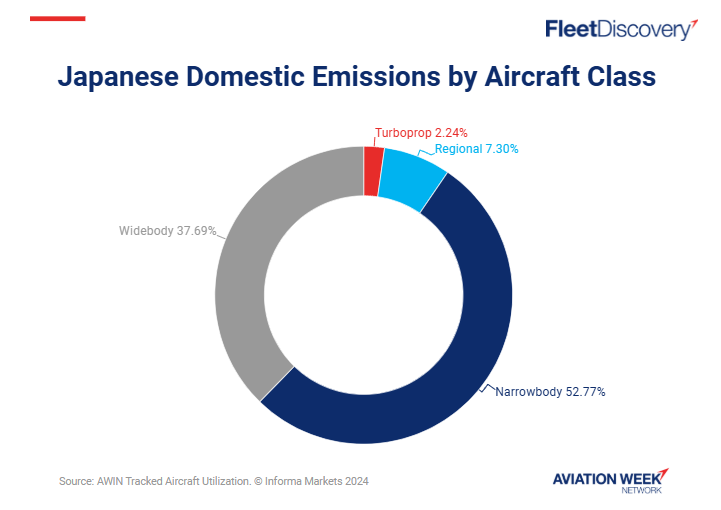 FleetDiscovery

Japanese Domestic Emissions by Aircraft Class

Turboprop 2.24%
Regional 7.30%
Widebody 37.69%
Narrowbody 52.77%

Source: AWIN Tracked Aircraft Utilization. © Informa Markets 2024

AVIATION WEEK NETWORK